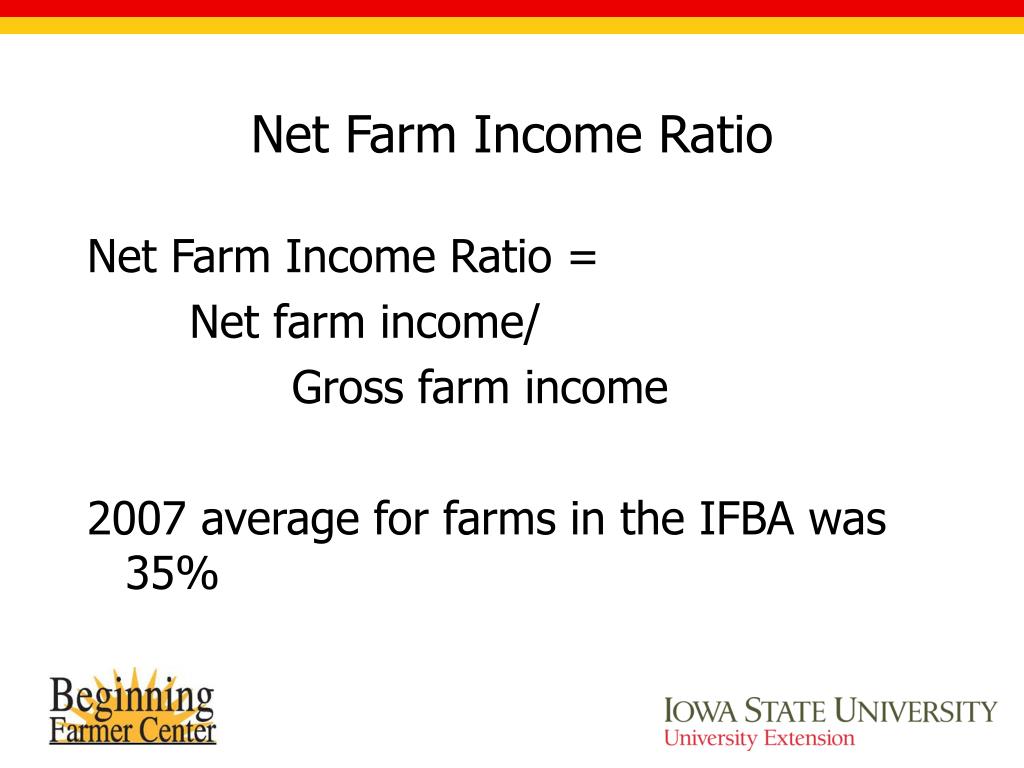 Net Farm Income Ratio

Net Farm Income Ratio =
Net farm income/
Gross farm income

2007 average for farms in the IFBA was 35%

Beginning Farmer Center

IOWA STATE UNIVERSITY
University Extension